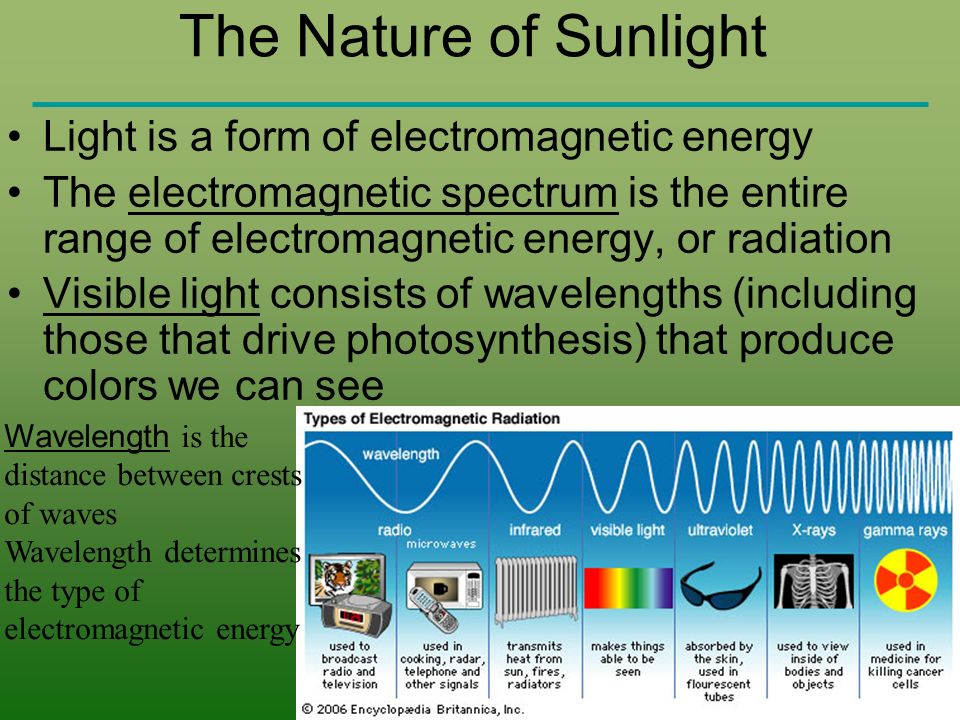 The Nature of Sunlight

• Light is a form of electromagnetic energy

• The electromagnetic spectrum is the entire range of electromagnetic energy, or radiation

• Visible light consists of wavelengths (including those that drive photosynthesis) that produce colors we can see

Wavelength is the distance between crests of waves
Wavelength determines the type of electromagnetic energy

Types of Electromagnetic Radiation

wavelength

radio
microwaves
infrared
visible light
ultraviolet
X-rays
gamma rays

used to broadcast radio and television

used in cooking, radar, telephone and other signals

transmits heat from sun, fires, radiators

makes things able to be seen

absorbed by the skin, used in flourescent tubes

used to view inside of bodies and objects

used in medicine for killing cancer cells

© 2006 Encyclopædia Britannica, Inc.